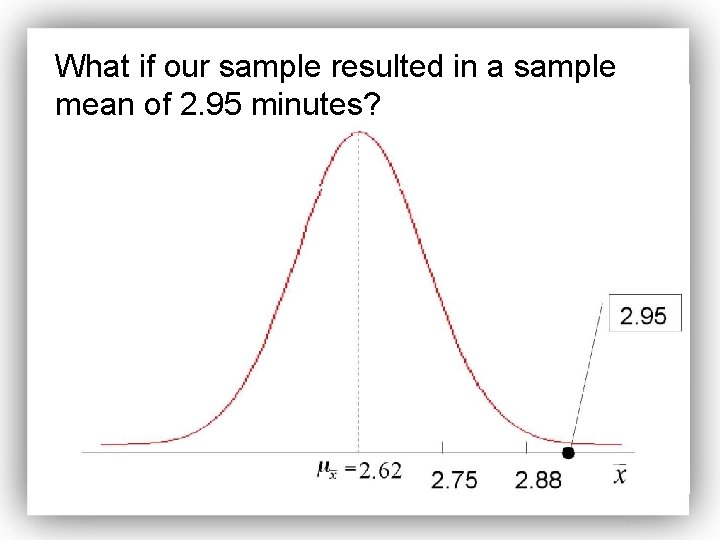 What if our sample resulted in a sample mean of 2.95 minutes?

2.95

$\mu_{\bar{x}} = 2.62$ 2.75 2.88 $\bar{x}$